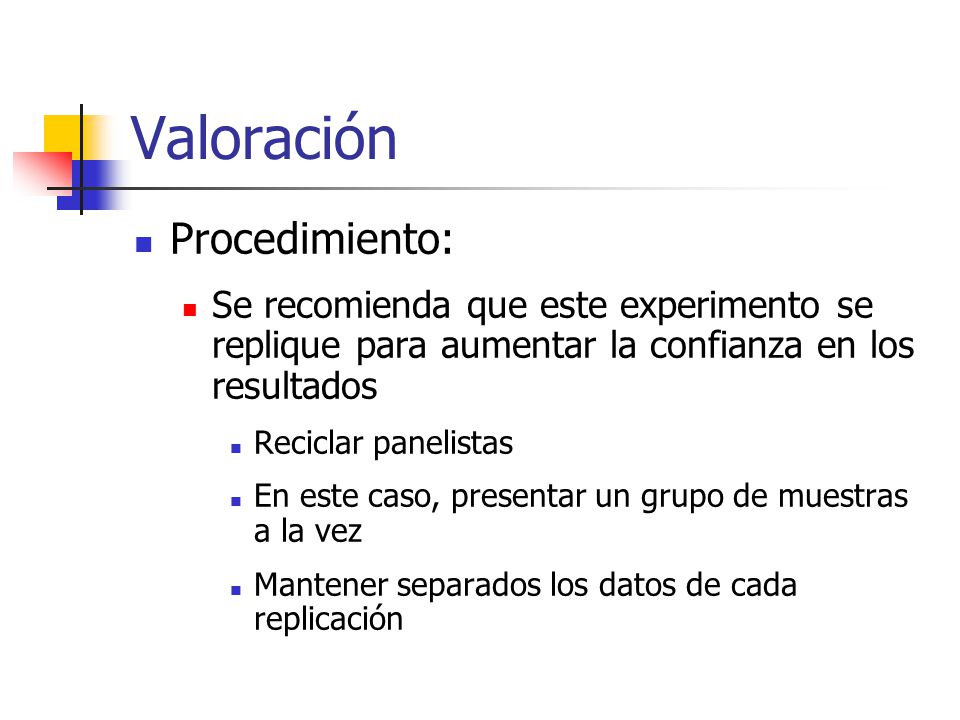 Valoración

Procedimiento:

Se recomienda que este experimento se replique para aumentar la confianza en los resultados

Reciclar panelistas

En este caso, presentar un grupo de muestras a la vez

Mantener separados los datos de cada replicación